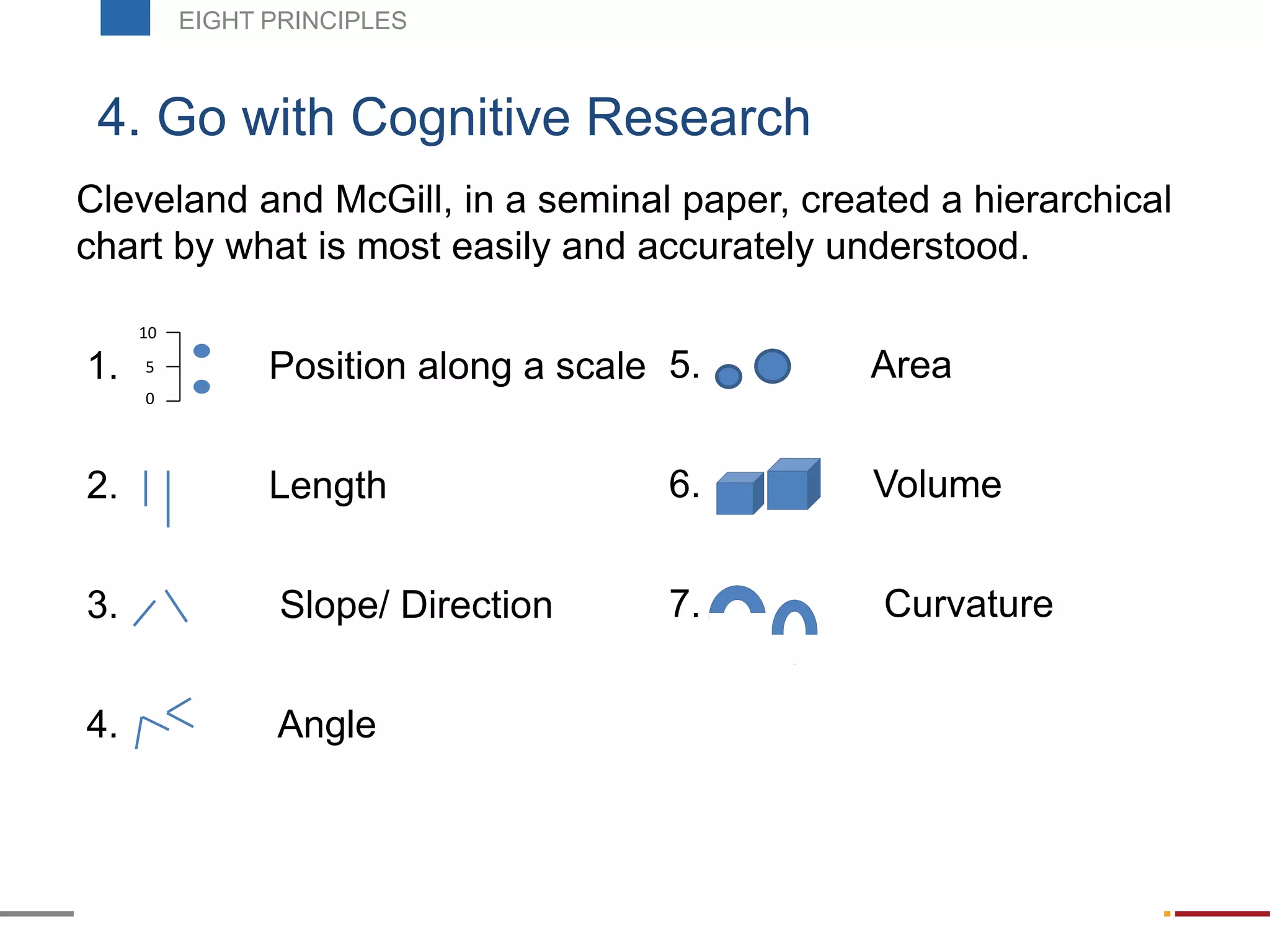 EIGHT PRINCIPLES

4. Go with Cognitive Research

Cleveland and McGill, in a seminal paper, created a hierarchical chart by what is most easily and accurately understood.

1. 10 5 0 Position along a scale

2. Length

3. Slope/ Direction

4. Angle

5. Area

6. Volume

7. Curvature